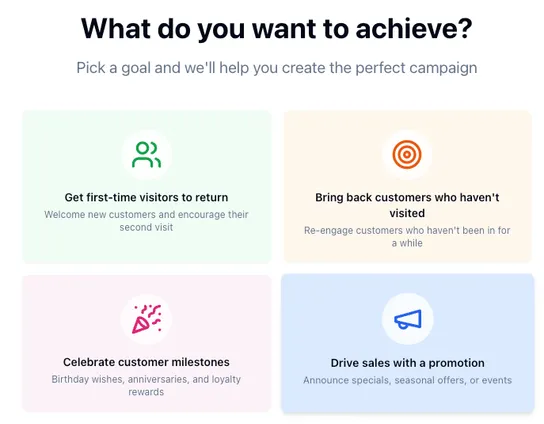 What do you want to achieve?

Pick a goal and we'll help you create the perfect campaign

Get first-time visitors to return

Welcome new customers and encourage their second visit

Bring back customers who haven't visited

Re-engage customers who haven't been in for a while

Celebrate customer milestones

Birthday wishes, anniversaries, and loyalty rewards

Drive sales with a promotion

Announce specials, seasonal offers, or events